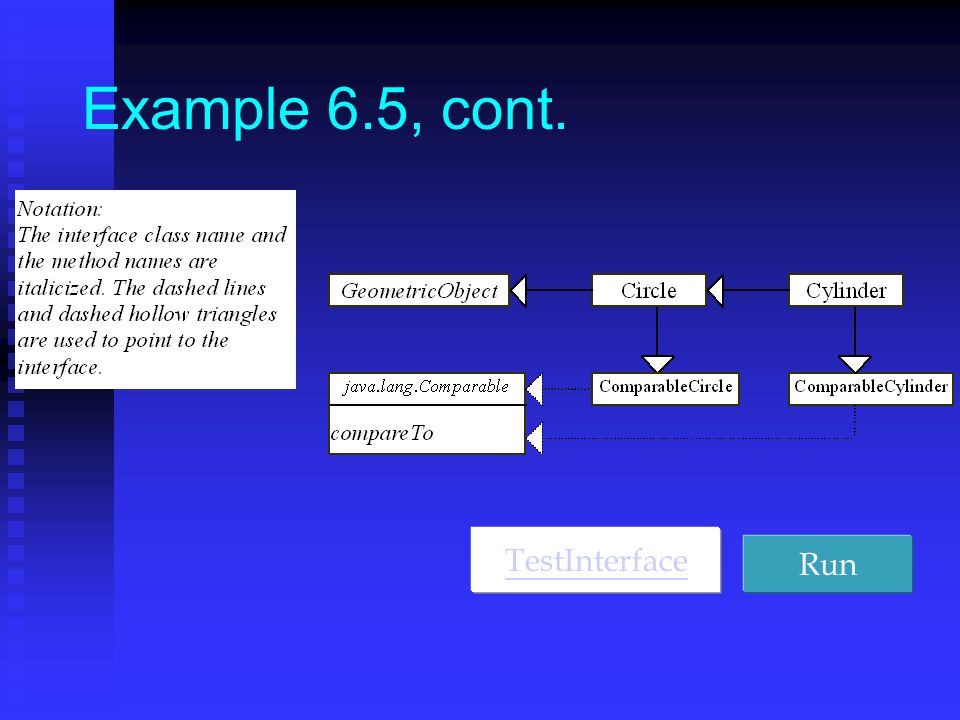 Example 6.5, cont.

Notation:
The interface class name and the method names are italicized. The dashed lines and dashed hollow triangles are used to point to the interface.

GeometricObject

Circle

Cylinder

java.lang.Comparable

compareTo

ComparableCircle

ComparableCylinder

TestInterface

Run